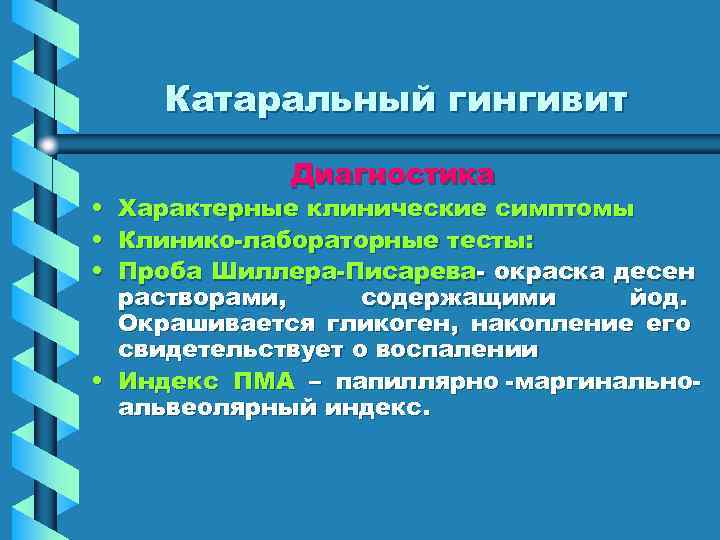 Катаральный гингивит

Диагностика

• Характерные клинические симптомы
• Клинико-лабораторные тесты:
• Проба Шиллера-Писарева- окраска десен растворами, содержащими йод. Окрашивается гликоген, накопление его свидетельствует о воспалении
• Индекс ПМА – папиллярно -маргинально-альвеолярный индекс.